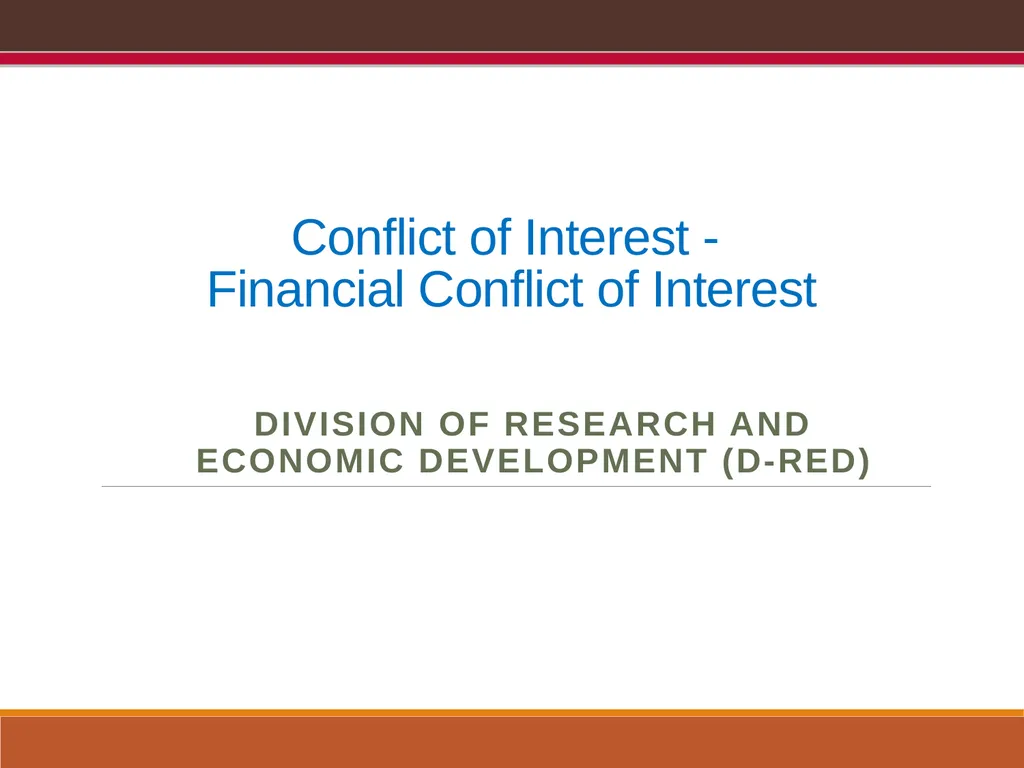 Conflict of Interest -
Financial Conflict of Interest

DIVISION OF RESEARCH AND ECONOMIC DEVELOPMENT (D-RED)